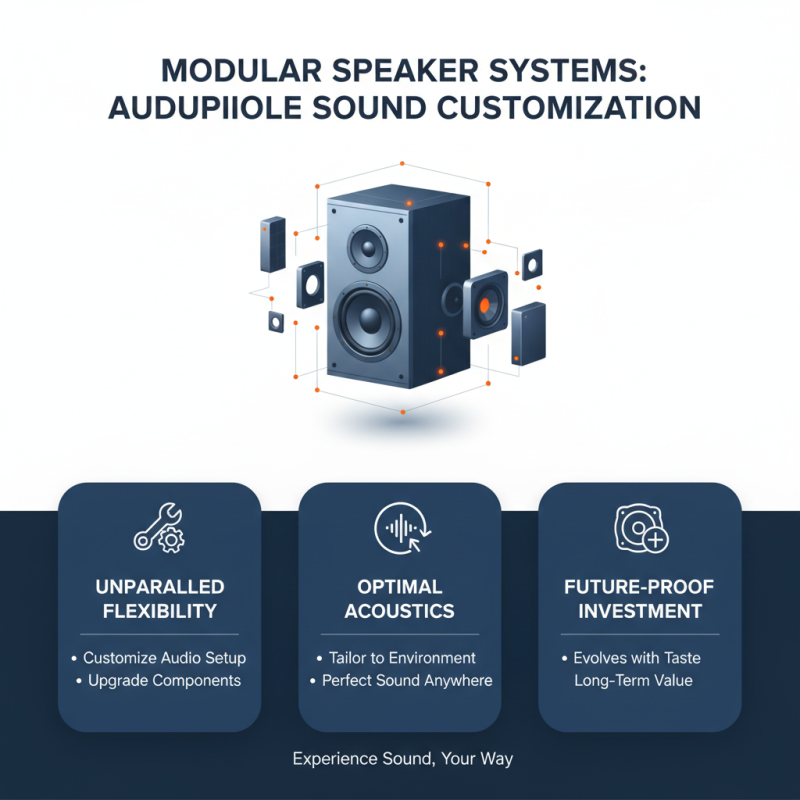 MODULAR SPEAKER SYSTEMS: AUDUPIIOLE SOUND CUSTOMIZATION

UNPARALLED FLEXIBILITY

• Customize Audio Setup
• Upgrade Components

OPTIMAL ACOUSTICS

• Tailor to Environment
• Perfect Sound Anywhere

FUTURE-PROOF INVESTMENT

• Evolves with Taste
Long-Term Value

Experience Sound, Your Way